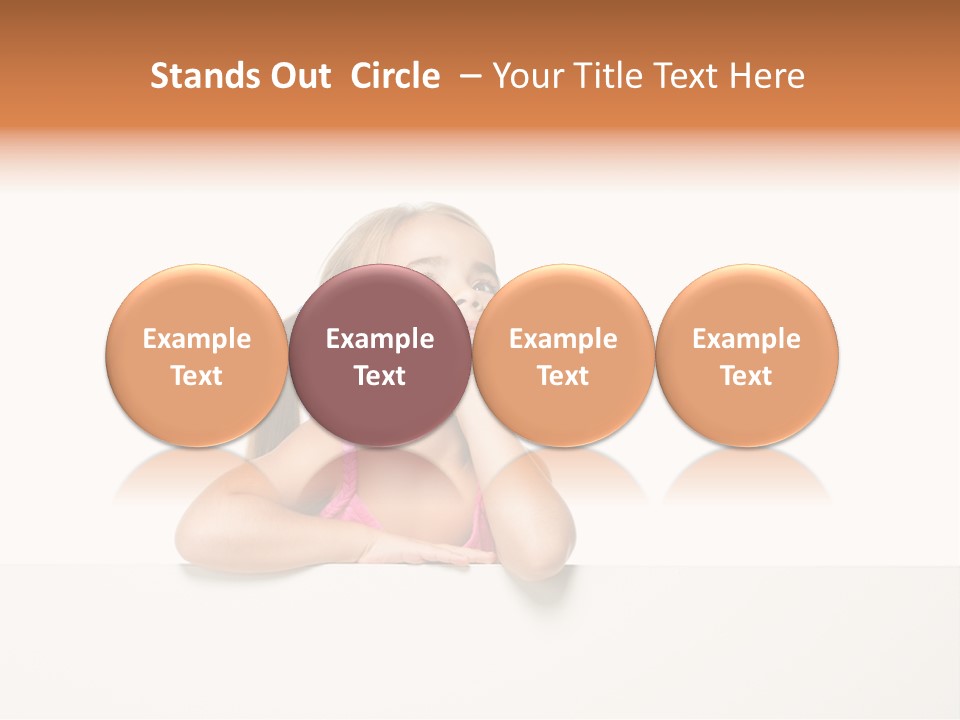 Stands Out Circle – Your Title Text Here

Example Text

Example Text

Example Text

Example Text